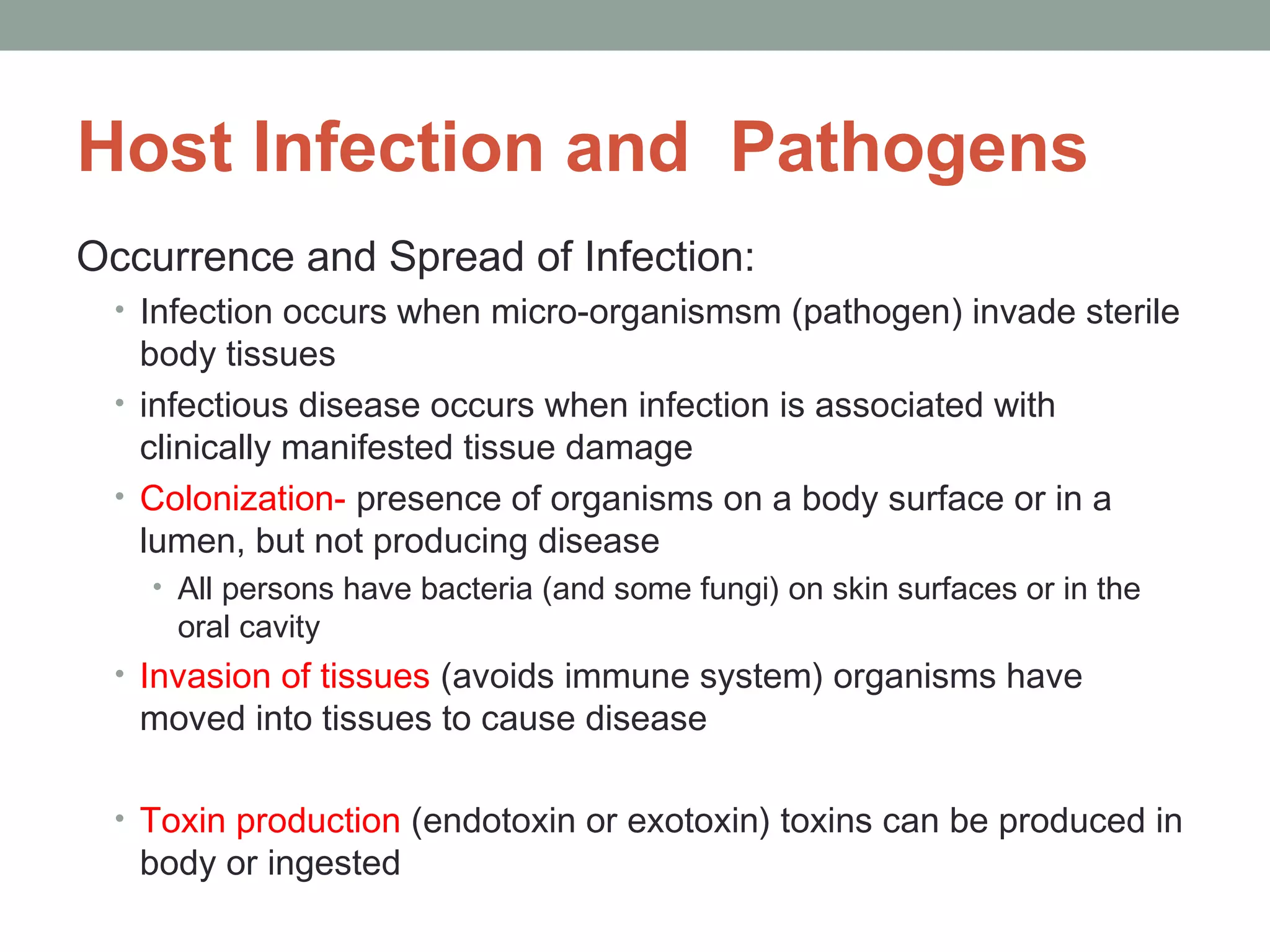 Host Infection and  Pathogens

Occurrence and Spread of Infection:

• Infection occurs when micro-organismsm (pathogen) invade sterile body tissues
• infectious disease occurs when infection is associated with clinically manifested tissue damage
• Colonization- presence of organisms on a body surface or in a lumen, but not producing disease
  • All persons have bacteria (and some fungi) on skin surfaces or in the oral cavity
• Invasion of tissues (avoids immune system) organisms have moved into tissues to cause disease

• Toxin production (endotoxin or exotoxin) toxins can be produced in body or ingested